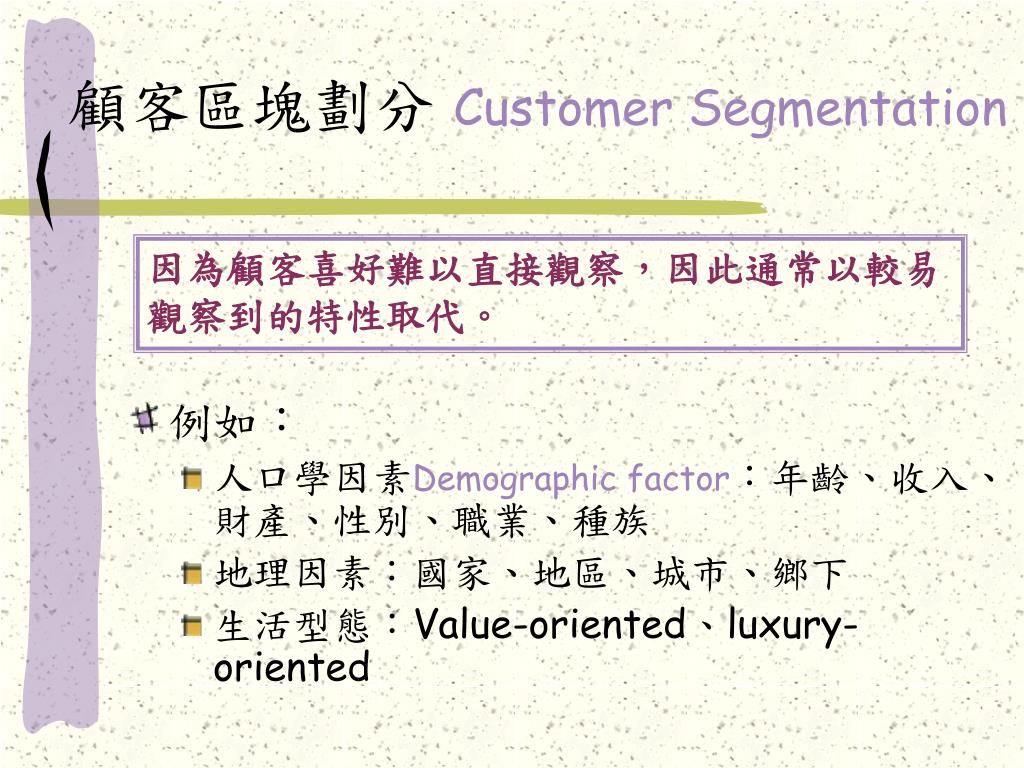 顧客區塊劃分 Customer Segmentation

因為顧客喜好難以直接觀察，因此通常以較易觀察到的特性取代。

例如：

人口學因素Demographic factor：年齡、收入、財產、性別、職業、種族

地理因素：國家、地區、城市、鄉下

生活型態：Value-oriented、luxury-oriented